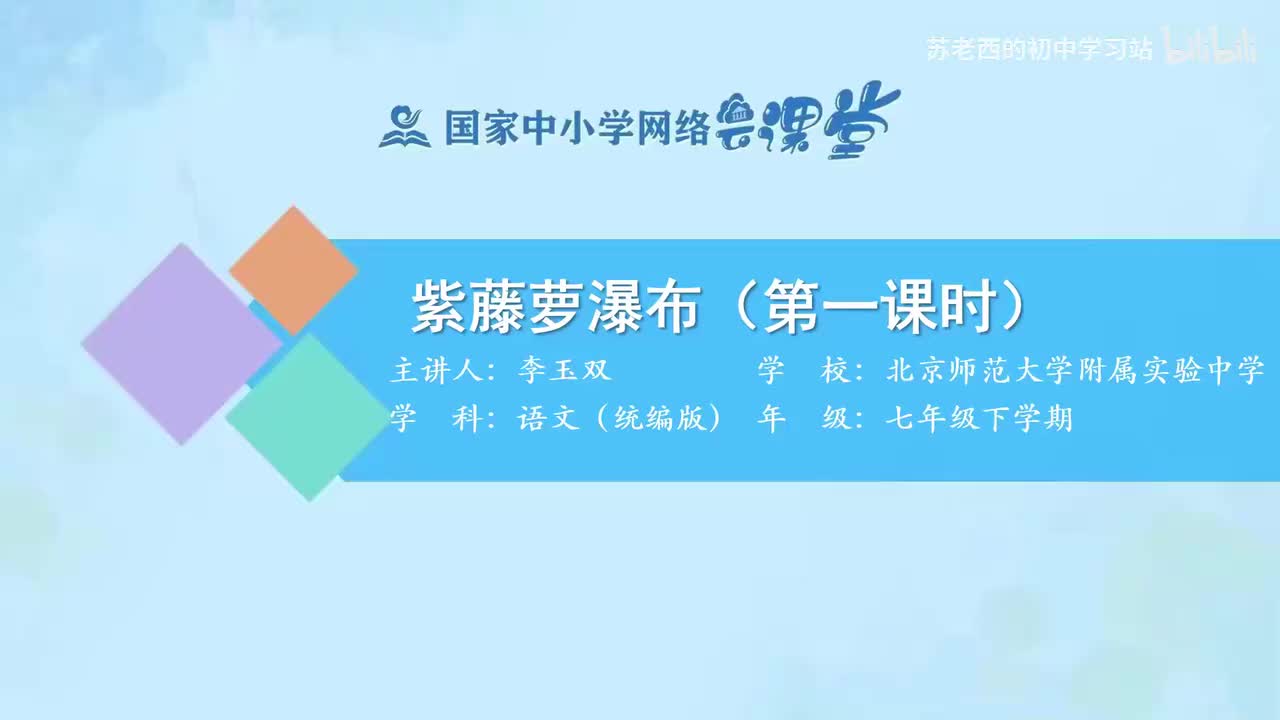 苏老西的初中学习站 bilibili

国家中小学网络云课堂

紫藤萝瀑布（第一课时）

主讲人：李玉双　　学　校：北京师范大学附属实验中学

学　科：语文（统编版）　年　级：七年级下学期